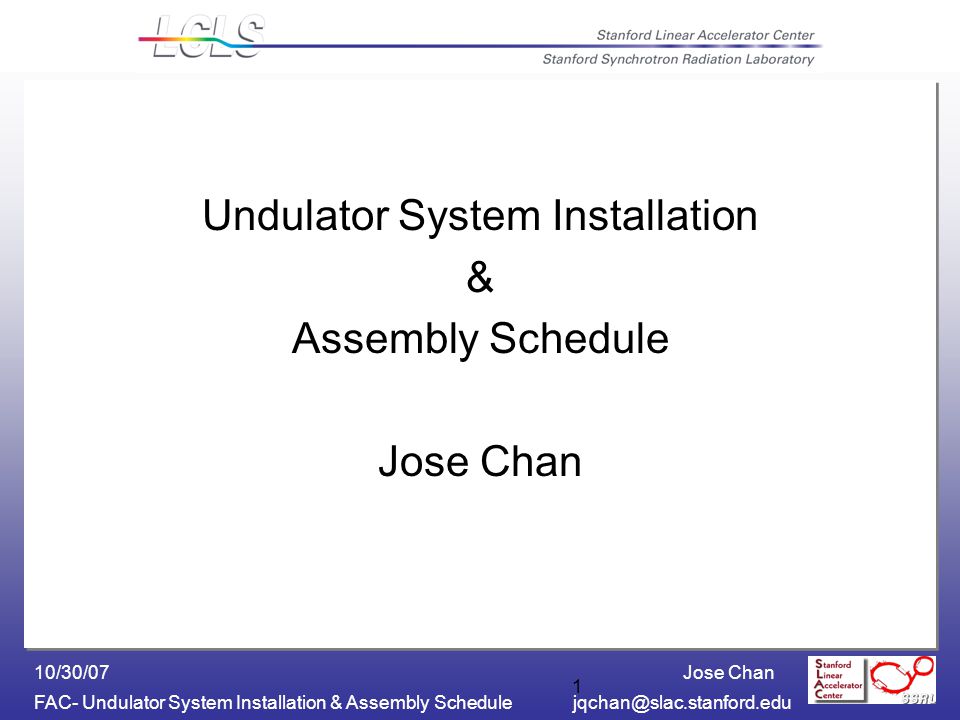 LCLS

Stanford Linear Accelerator Center
Stanford Synchrotron Radiation Laboratory

Undulator System Installation
&
Assembly Schedule

Jose Chan

10/30/07
FAC- Undulator System Installation & Assembly Schedule

1

Jose Chan
jqchan@slac.stanford.edu

Stanford
Linear
Accelerator
Center

SSRL